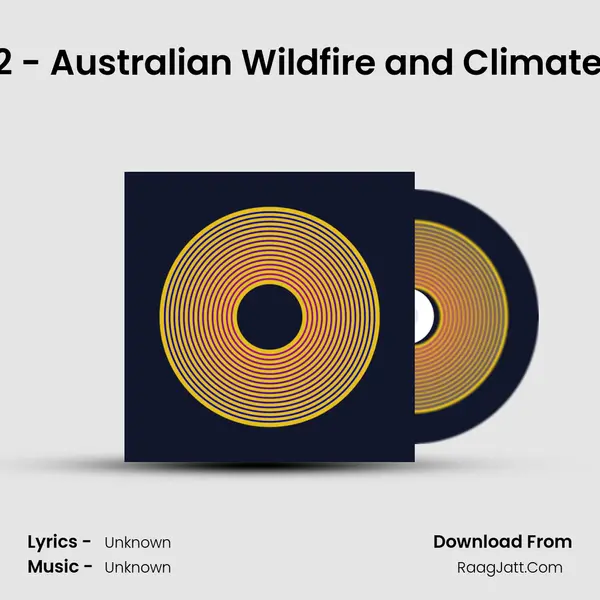 2 - Australian Wildfire and Climate

Lyrics - Unknown
Music - Unknown

Download From
RaagJatt.Com